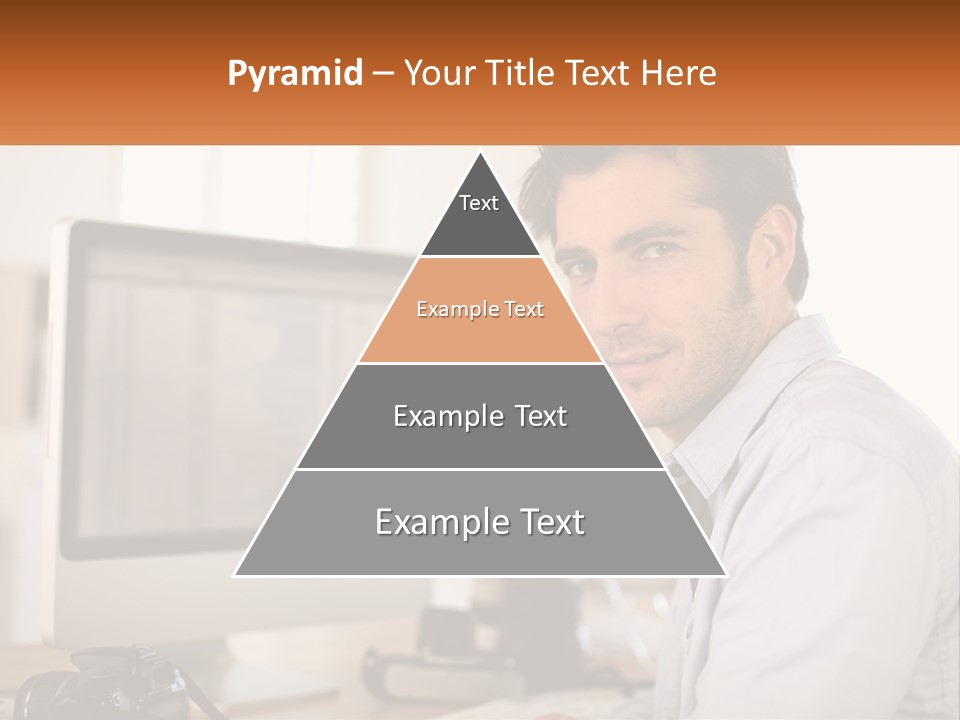 Pyramid – Your Title Text Here

Text

Example Text

Example Text

Example Text